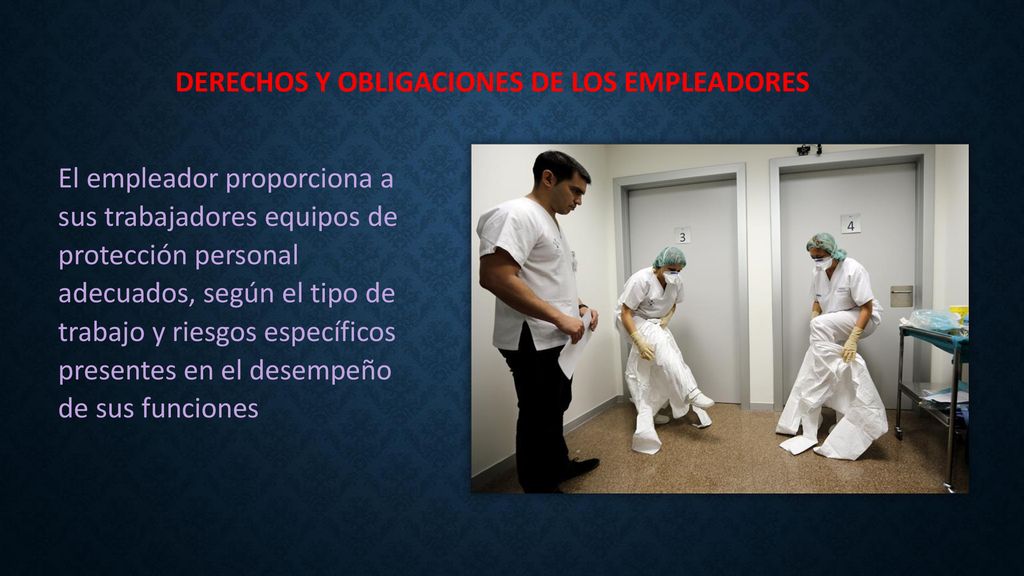 DERECHOS Y OBLIGACIONES DE LOS EMPLEADORES

El empleador proporciona a sus trabajadores equipos de protección personal adecuados, según el tipo de trabajo y riesgos específicos presentes en el desempeño de sus funciones

3

4